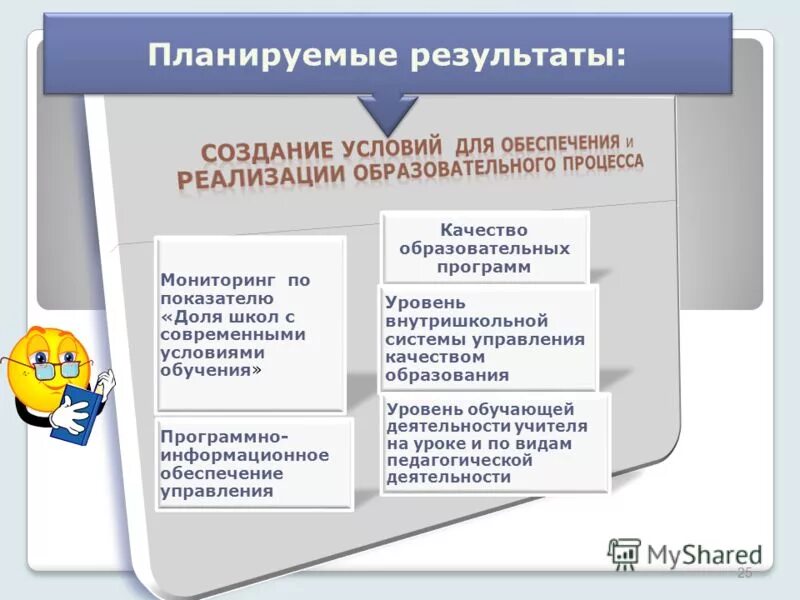 Планируемые результаты:

СОЗДАНИЕ УСЛОВИЙ ДЛЯ ОБЕСПЕЧЕНИЯ И РЕАЛИЗАЦИИ ОБРАЗОВАТЕЛЬНОГО ПРОЦЕССА

Мониторинг по показателю «Доля школ с современными условиями обучения»

Программно-информационное обеспечение управления

Качество образовательных программ

Уровень внутришкольной системы управления качеством образования

Уровень обучающей деятельности учителя на уроке и по видам педагогической деятельности

MyShared

25